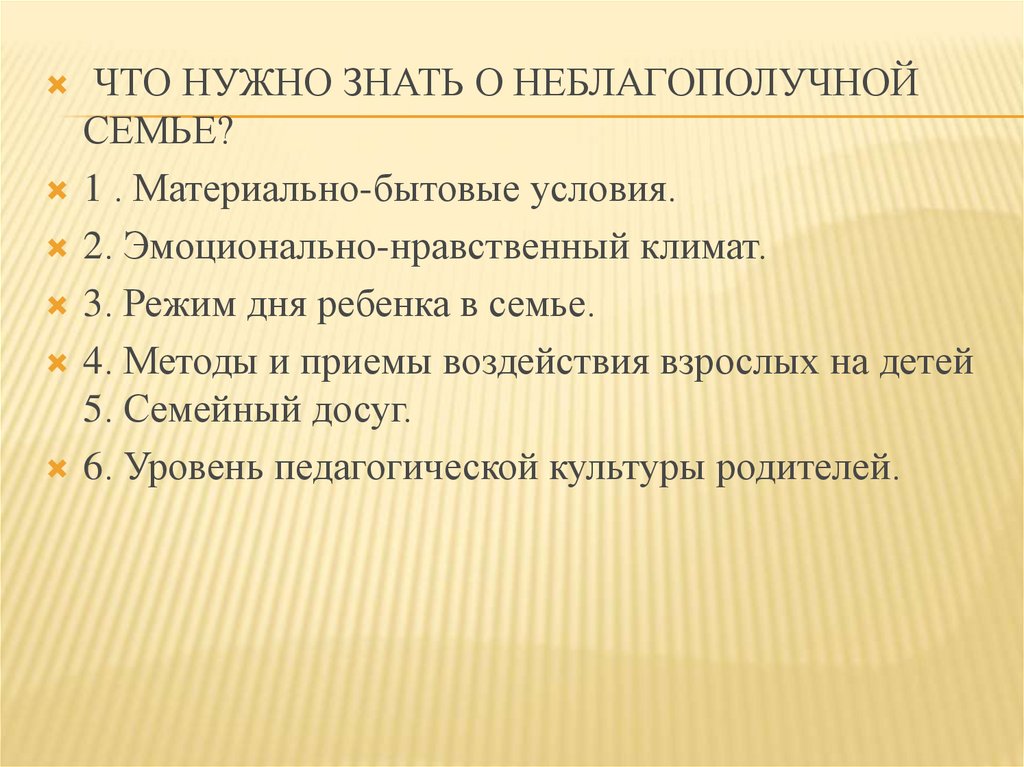 ЧТО НУЖНО ЗНАТЬ О НЕБЛАГОПОЛУЧНОЙ СЕМЬЕ?

1 . Материально-бытовые условия.

2. Эмоционально-нравственный климат.

3. Режим дня ребенка в семье.

4. Методы и приемы воздействия взрослых на детей 5. Семейный досуг.

6. Уровень педагогической культуры родителей.